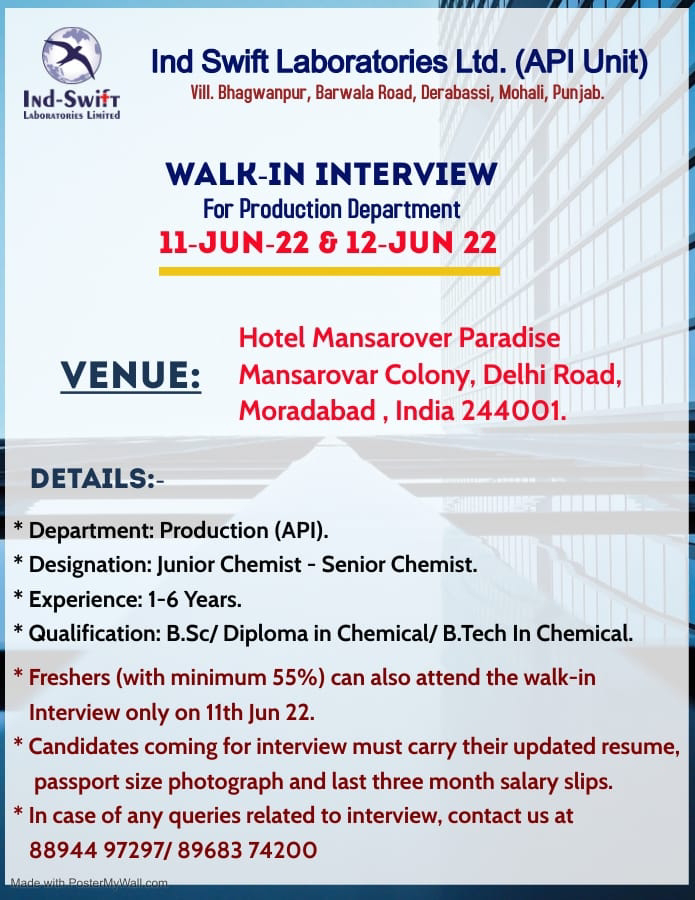 Ind-Swift
Laboratories Limited

Ind Swift Laboratories Ltd. (API Unit)
Vill. Bhagwanpur, Barwala Road, Derabassi, Mohali, Punjab.

WALK-IN INTERVIEW
For Production Department
11-JUN-22 & 12-JUN 22

VENUE: Hotel Mansarover Paradise
Mansarovar Colony, Delhi Road,
Moradabad , India 244001.

DETAILS:-

* Department: Production (API).
* Designation: Junior Chemist - Senior Chemist.
* Experience: 1-6 Years.
* Qualification: B.Sc/ Diploma in Chemical/ B.Tech In Chemical.

* Freshers (with minimum 55%) can also attend the walk-in Interview only on 11th Jun 22.
* Candidates coming for interview must carry their updated resume, passport size photograph and last three month salary slips.
* In case of any queries related to interview, contact us at 88944 97297/ 89683 74200

Made with PosterMyWall.com